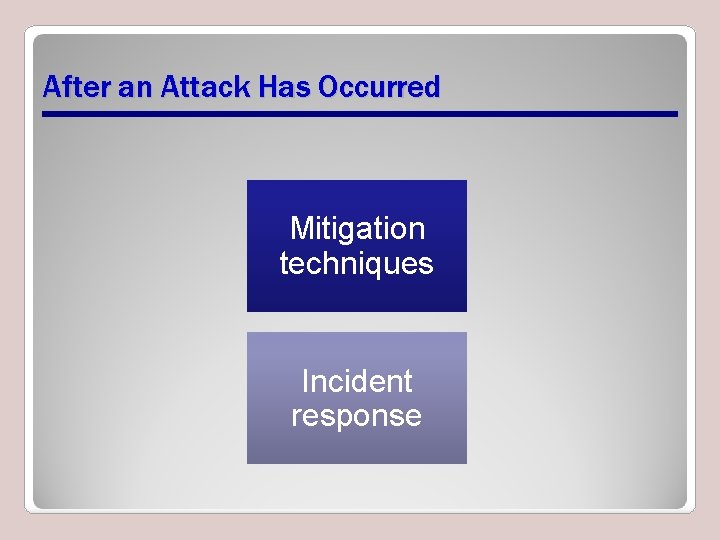 After an Attack Has Occurred

Mitigation techniques

Incident response